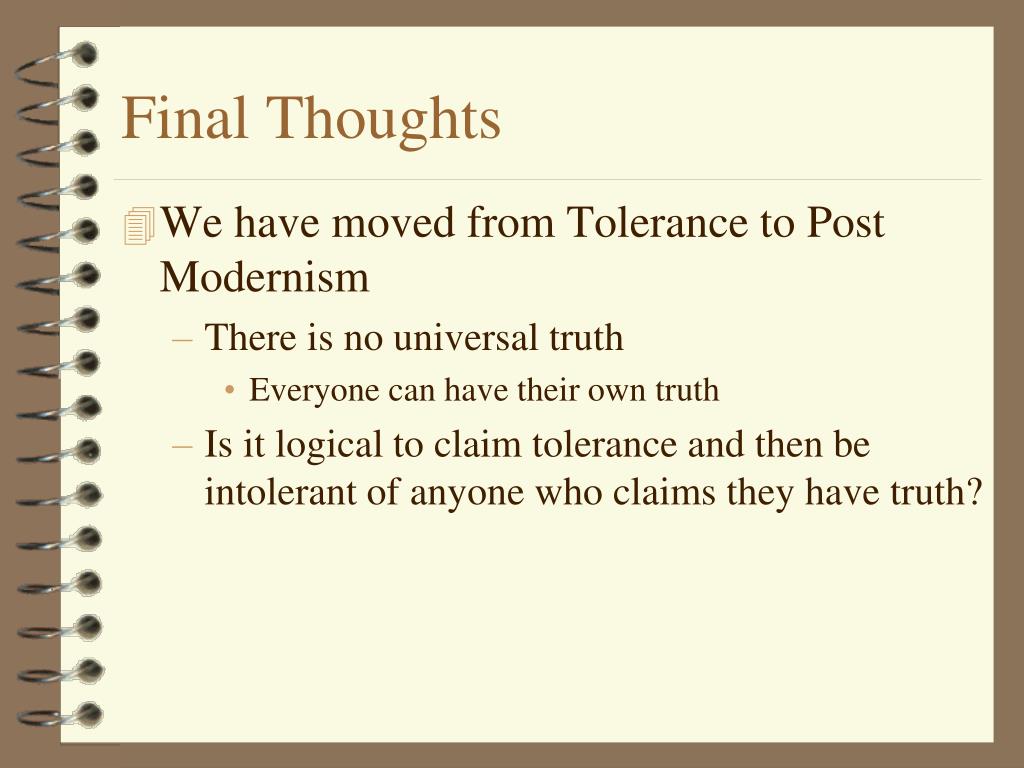 Final Thoughts

We have moved from Tolerance to Post Modernism

– There is no universal truth

• Everyone can have their own truth

– Is it logical to claim tolerance and then be intolerant of anyone who claims they have truth?